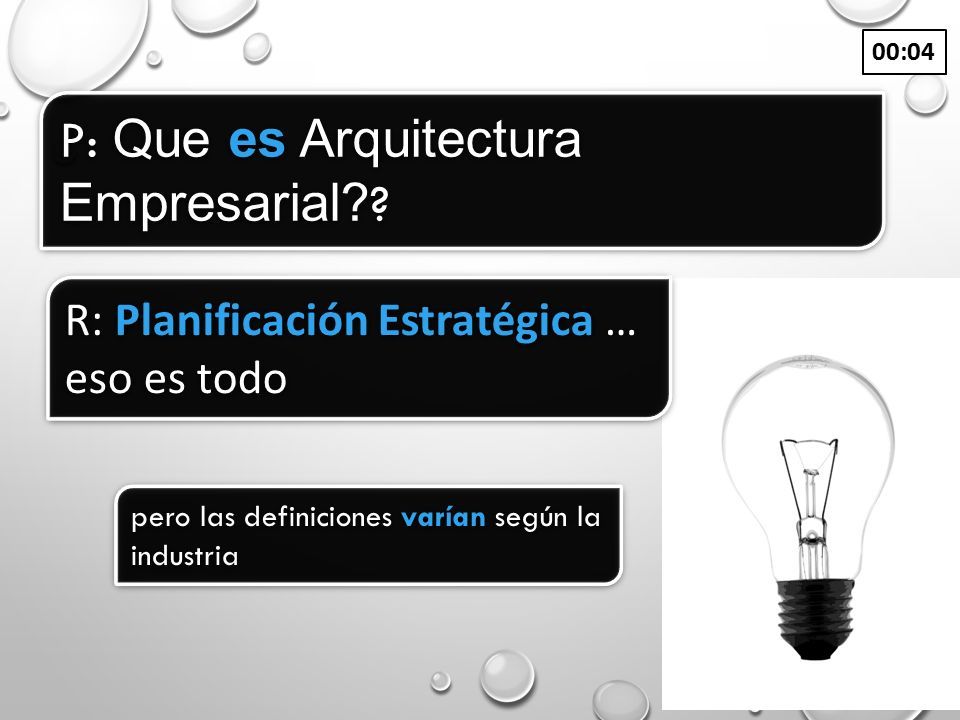 00:04

P: Que es Arquitectura Empresarial??

R: Planificación Estratégica ... eso es todo

pero las definiciones varían según la industria